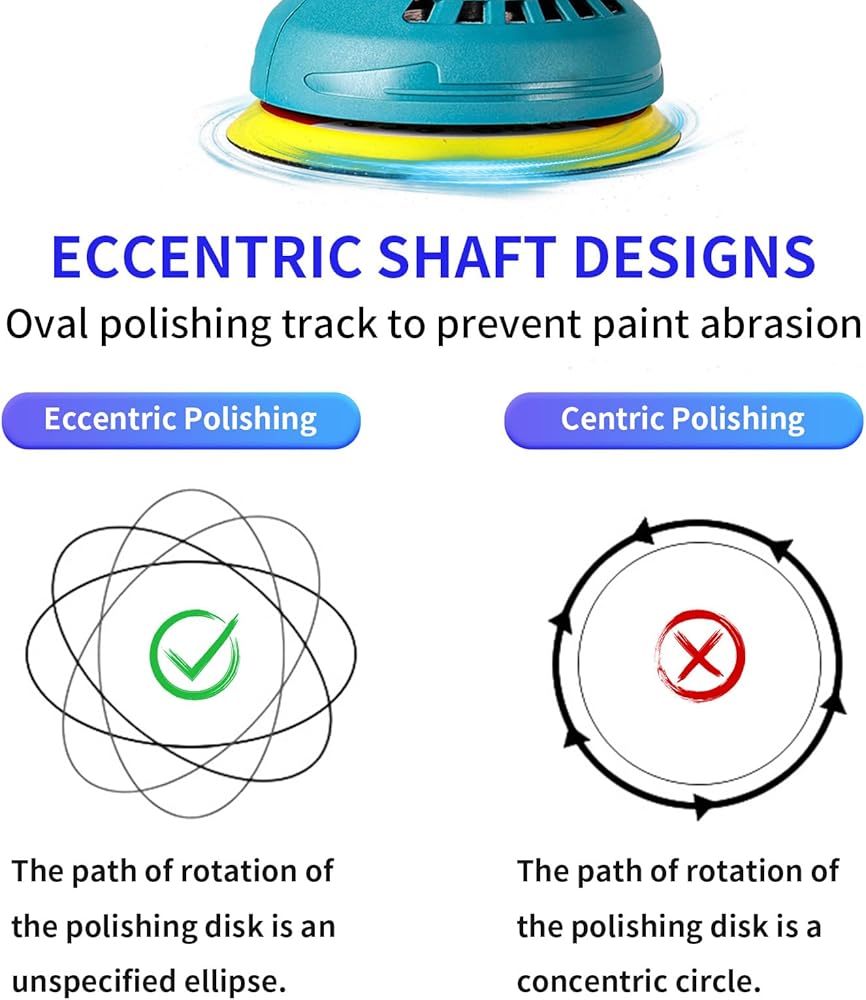 ECCENTRIC SHAFT DESIGNS
Oval polishing track to prevent paint abrasion

Eccentric Polishing

The path of rotation of the polishing disk is an unspecified ellipse.

Centric Polishing

The path of rotation of the polishing disk is a concentric circle.